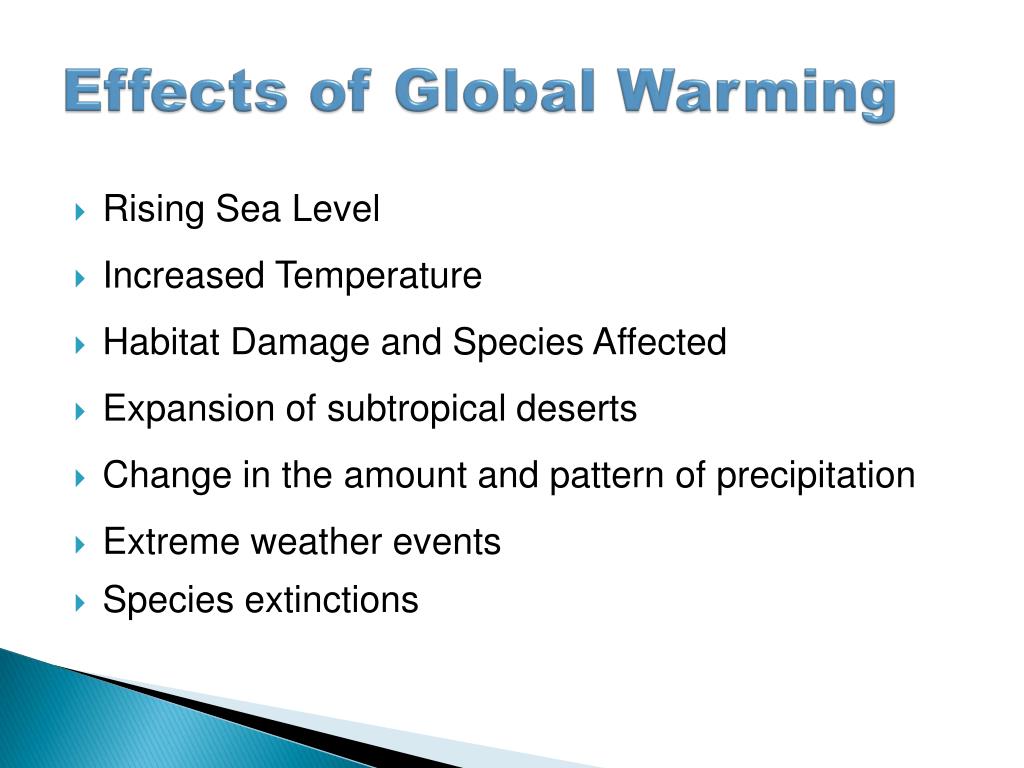 Effects of Global Warming

Rising Sea Level

Increased Temperature

Habitat Damage and Species Affected

Expansion of subtropical deserts

Change in the amount and pattern of precipitation

Extreme weather events

Species extinctions